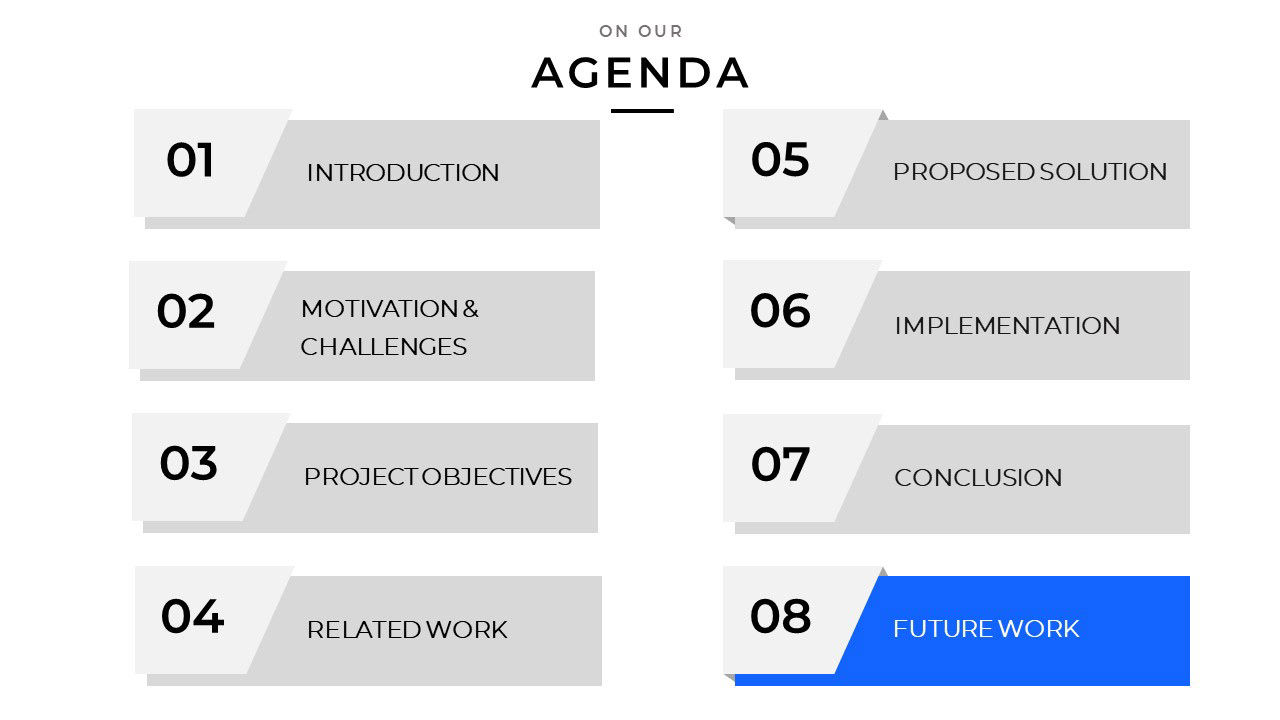 ON OUR

AGENDA

01 INTRODUCTION

02 MOTIVATION & CHALLENGES

03 PROJECT OBJECTIVES

04 RELATED WORK

05 PROPOSED SOLUTION

06 IMPLEMENTATION

07 CONCLUSION

08 FUTURE WORK